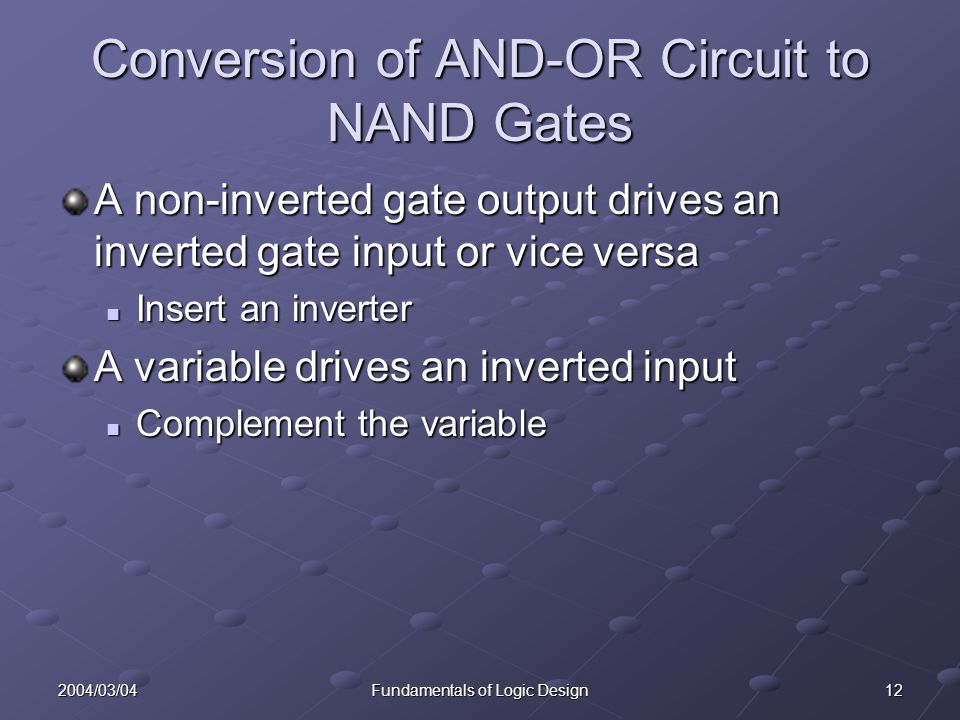 Conversion of AND-OR Circuit to NAND Gates

A non-inverted gate output drives an inverted gate input or vice versa

Insert an inverter

A variable drives an inverted input

Complement the variable

2004/03/04

Fundamentals of Logic Design

12